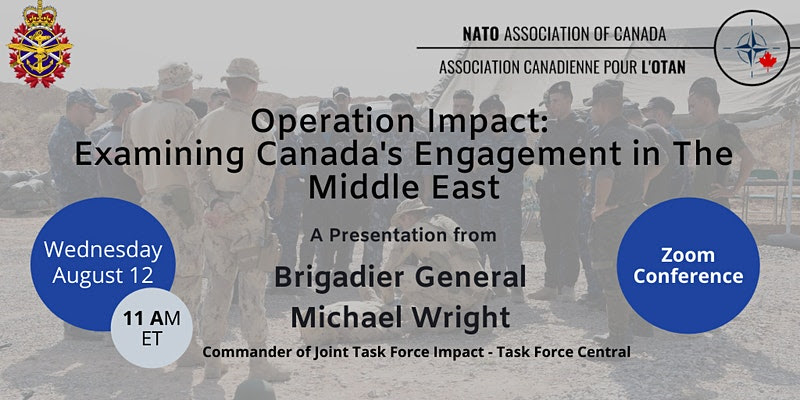 NATO ASSOCIATION OF CANADA
ASSOCIATION CANADIENNE POUR L'OTAN

Operation Impact: Examining Canada's Engagement in The Middle East

A Presentation from

Brigadier General Michael Wright

Commander of Joint Task Force Impact - Task Force Central

Wednesday August 12

11 AM ET

Zoom Conference